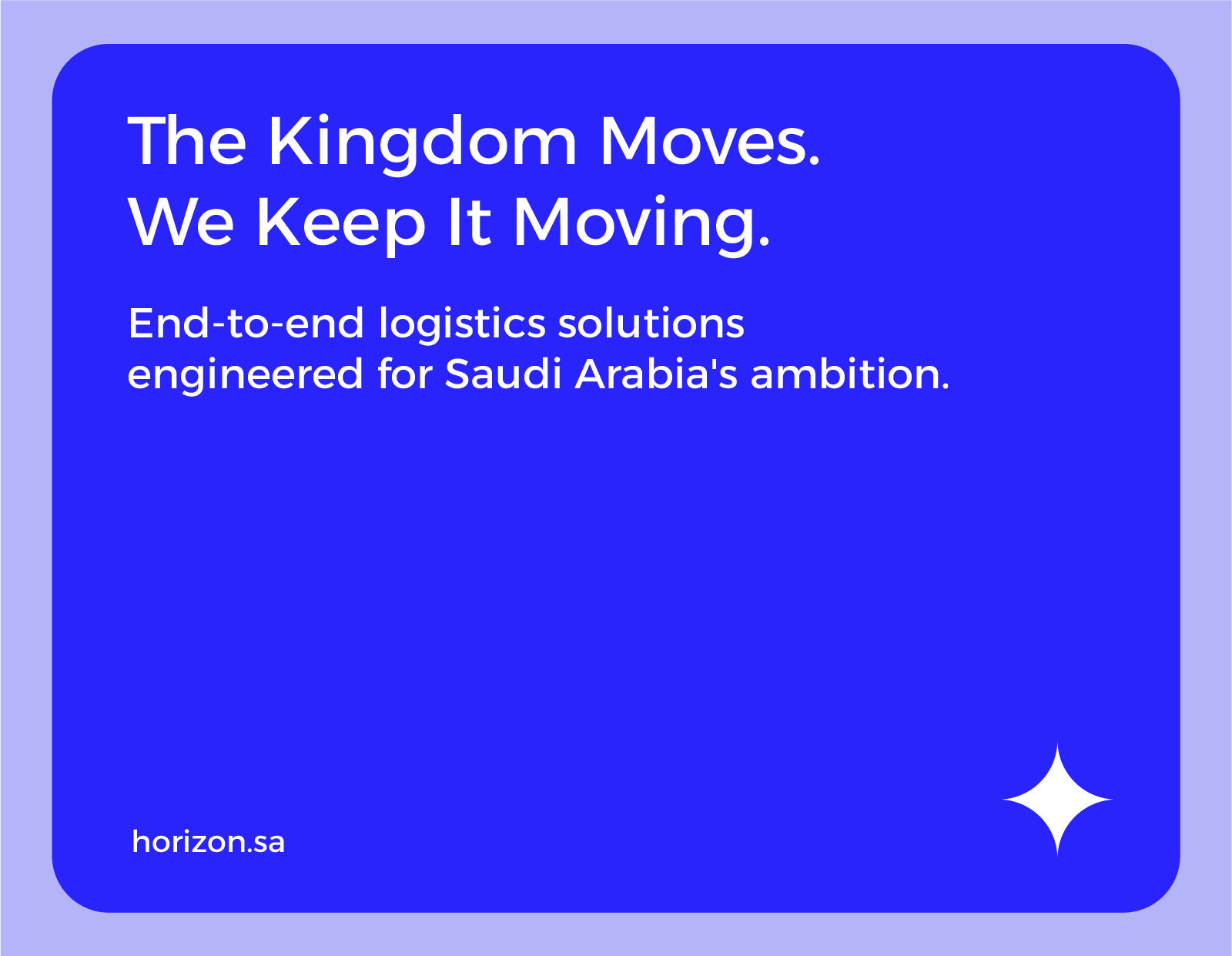 The Kingdom Moves.
We Keep It Moving.

End-to-end logistics solutions engineered for Saudi Arabia's ambition.

horizon.sa